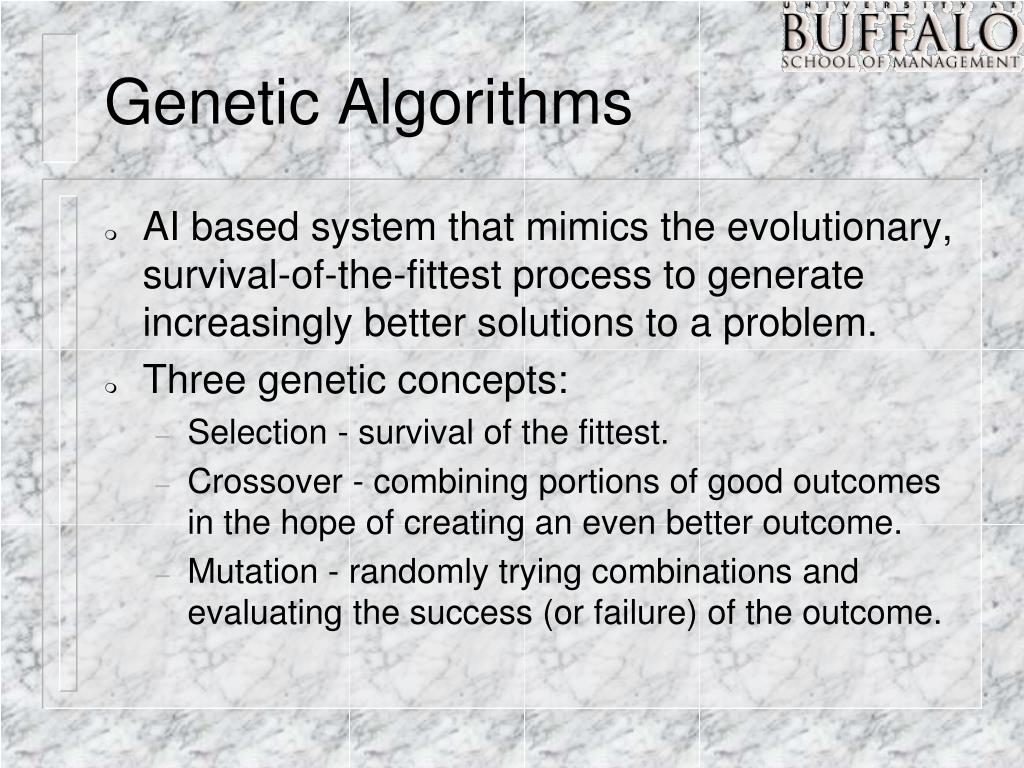 UNIVERSITY AT
BUFFALO
SCHOOL OF MANAGEMENT

Genetic Algorithms

AI based system that mimics the evolutionary, survival-of-the-fittest process to generate increasingly better solutions to a problem.

Three genetic concepts:

– Selection - survival of the fittest.

– Crossover - combining portions of good outcomes in the hope of creating an even better outcome.

– Mutation - randomly trying combinations and evaluating the success (or failure) of the outcome.